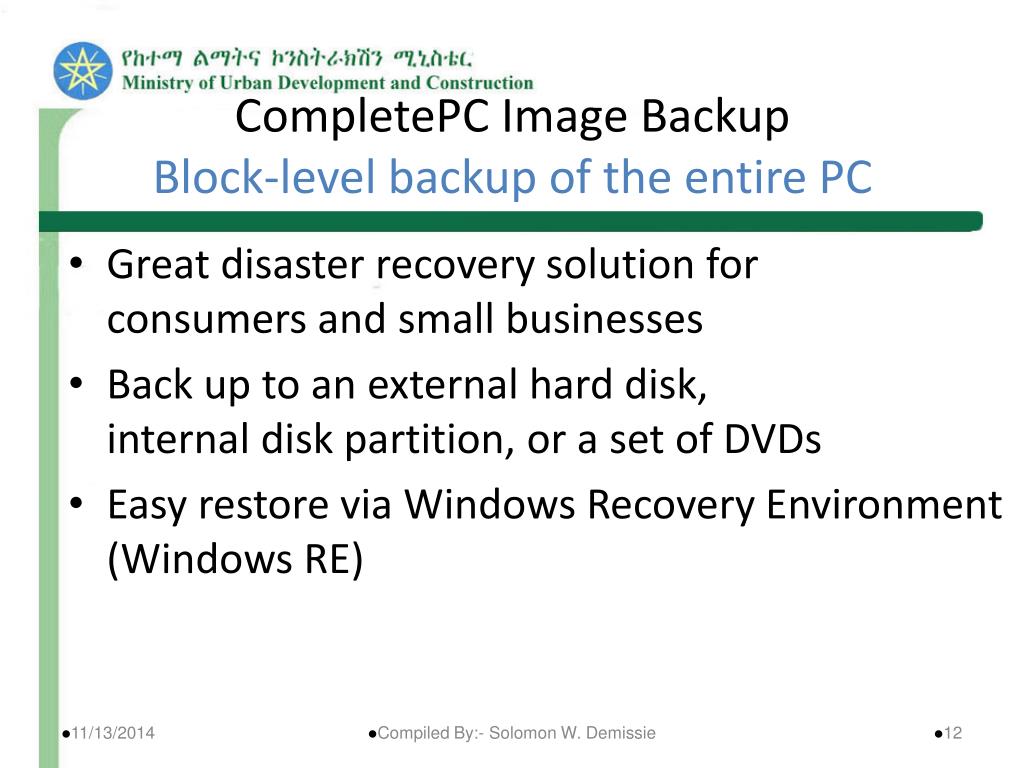 የከተማ ልማትና ኮንስትራክሽን ሚኒስቴር
Ministry of Urban Development and Construction

CompletePC Image Backup
Block-level backup of the entire PC

• Great disaster recovery solution for consumers and small businesses
• Back up to an external hard disk, internal disk partition, or a set of DVDs
• Easy restore via Windows Recovery Environment (Windows RE)

●11/13/2014 ●Compiled By:- Solomon W. Demissie ●12